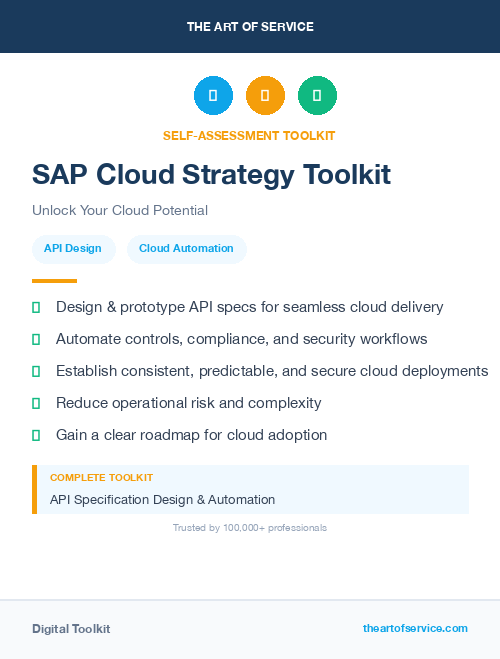 THE ART OF SERVICE

SELF-ASSESSMENT TOOLKIT

SAP Cloud Strategy Toolkit

Unlock Your Cloud Potential

API Design

Cloud Automation

Design & prototype API specs for seamless cloud delivery

Automate controls, compliance, and security workflows

Establish consistent, predictable, and secure cloud deployments

Reduce operational risk and complexity

Gain a clear roadmap for cloud adoption

COMPLETE TOOLKIT

API Specification Design & Automation

Trusted by 100,000+ professionals

Digital Toolkit

theartofservice.com